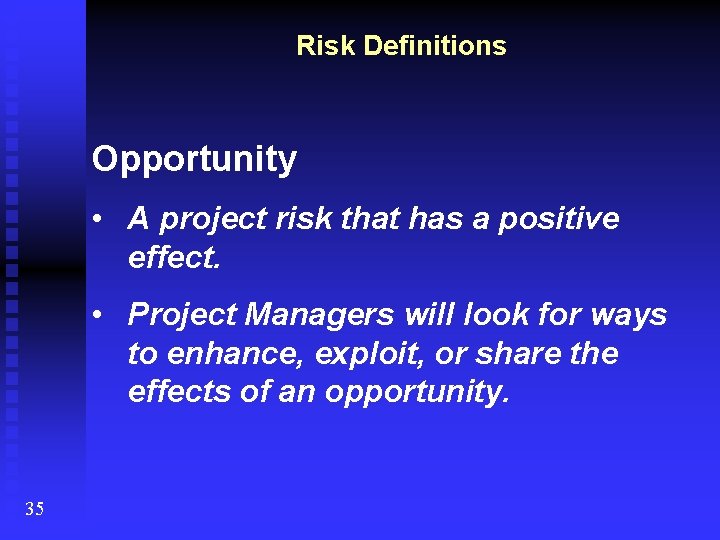 Risk Definitions

Opportunity

• A project risk that has a positive effect.

• Project Managers will look for ways to enhance, exploit, or share the effects of an opportunity.

35